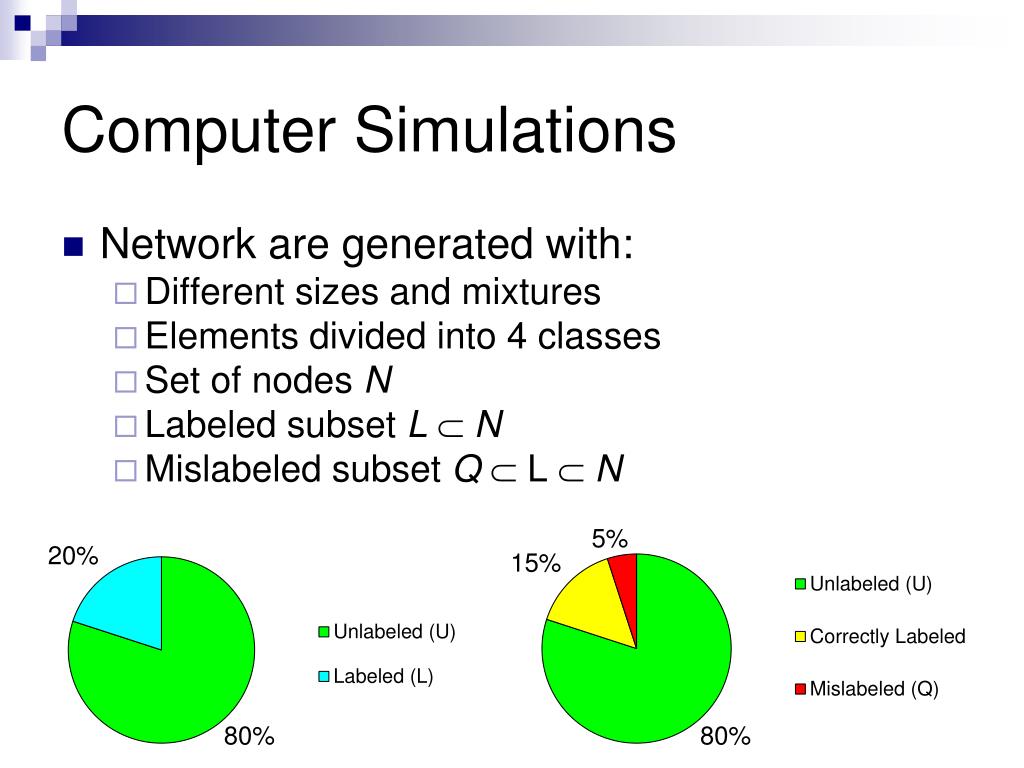 Computer Simulations

Network are generated with:

Different sizes and mixtures

Elements divided into 4 classes

Set of nodes $N$

Labeled subset $L \subset N$

Mislabeled subset $Q \subset L \subset N$

20%

80%

Unlabeled (U)

Labeled (L)

5%

15%

80%

Unlabeled (U)

Correctly Labeled

Mislabeled (Q)